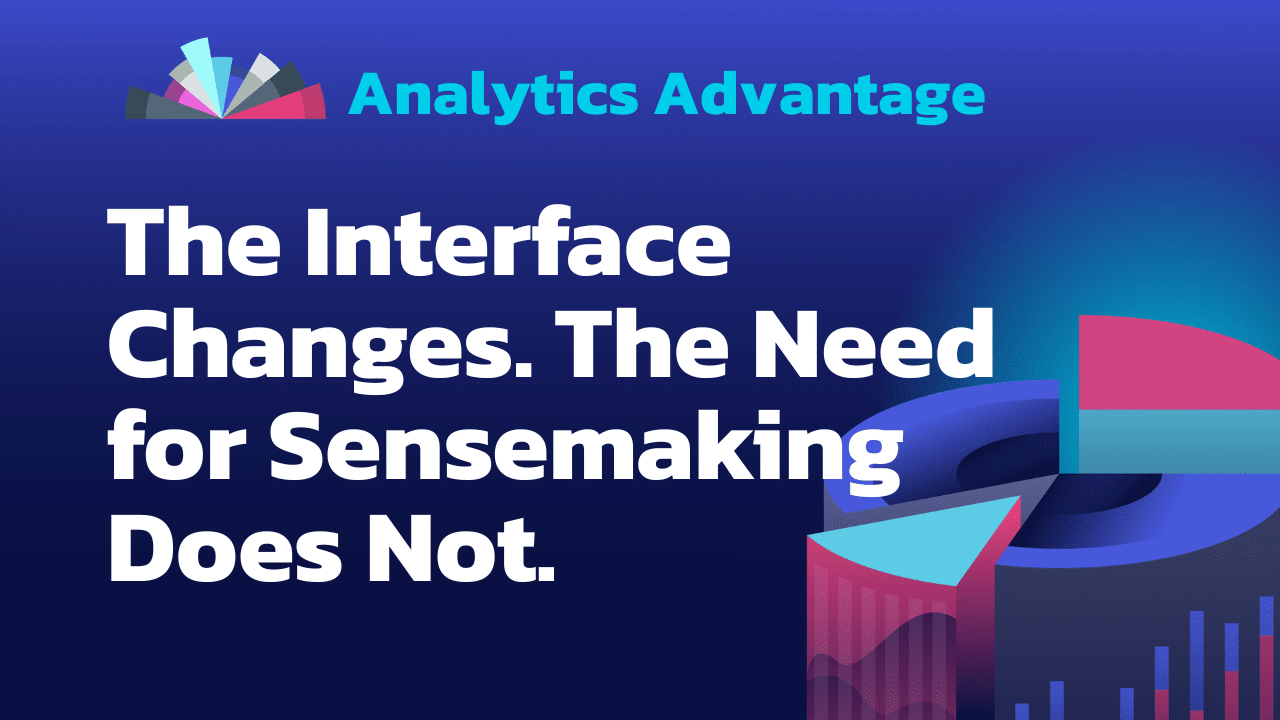 Analytics Advantage

The Interface Changes. The Need for Sensemaking Does Not.